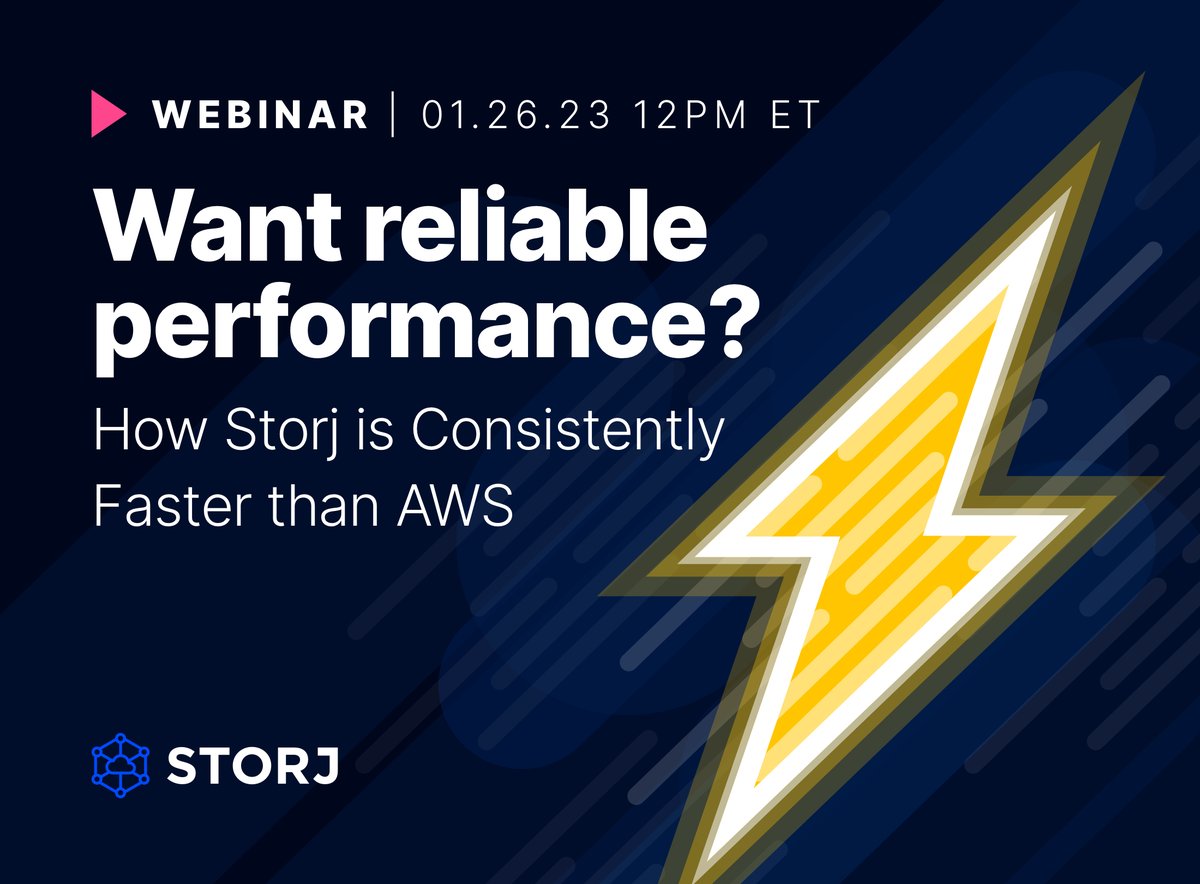 WEBINAR | 01.26.23 12PM ET

Want reliable performance?

How Storj is Consistently Faster than AWS

STORJ